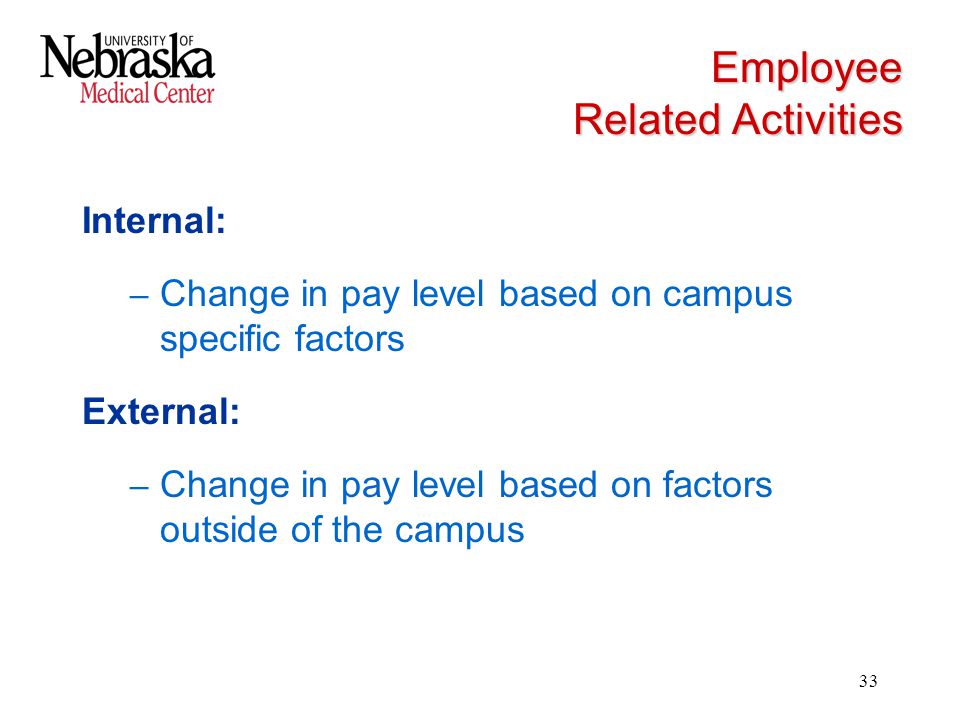 UNIVERSITY OF
Nebraska
Medical Center

Employee
Related Activities

Internal:

– Change in pay level based on campus specific factors

External:

– Change in pay level based on factors outside of the campus

33